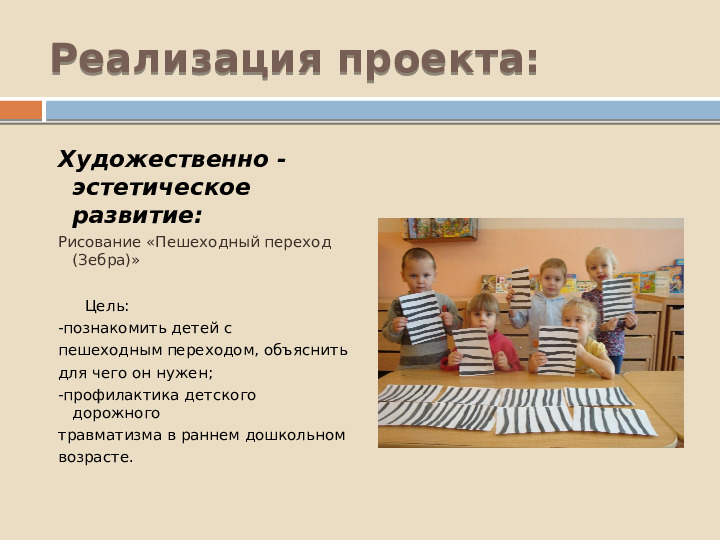 Реализация проекта:

Художественно - эстетическое развитие:

Рисование «Пешеходный переход (Зебра)»

Цель:

-познакомить детей с пешеходным переходом, объяснить для чего он нужен;

-профилактика детского дорожного травматизма в раннем дошкольном возрасте.